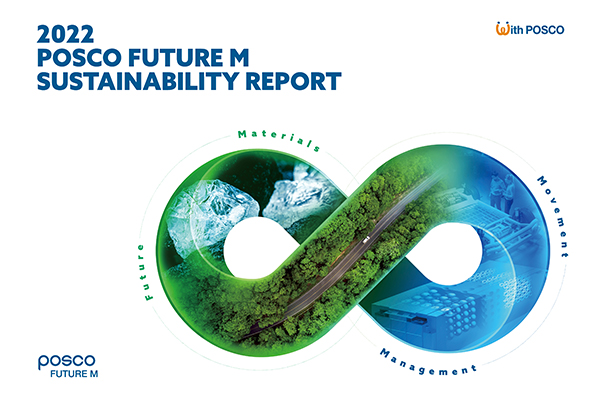 2022
POSCO FUTURE M
SUSTAINABILITY REPORT

With POSCO

Materials

Movement

Future

Management

posco
FUTURE M